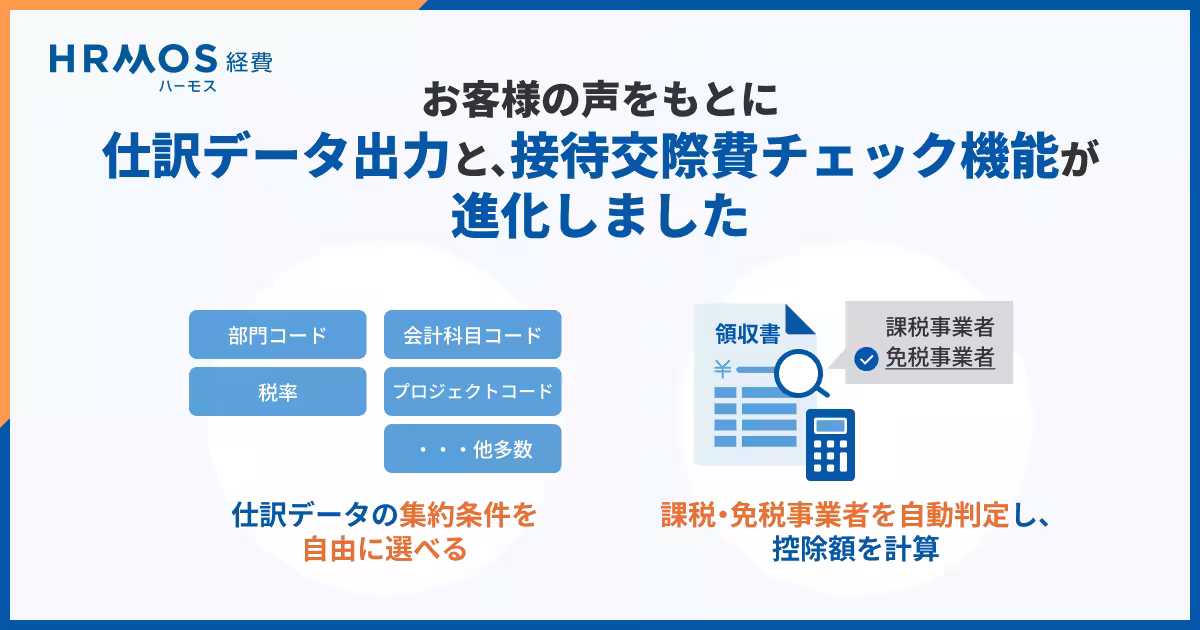 HRMOS 経費
ハーモス

お客様の声をもとに
仕訳データ出力と、接待交際費チェック機能が
進化しました

部門コード
会計科目コード
税率
プロジェクトコード
・・・他多数

仕訳データの集約条件を
自由に選べる

領収書
¥
課税事業者
免税事業者

課税・免税事業者を自動判定し、
控除額を計算